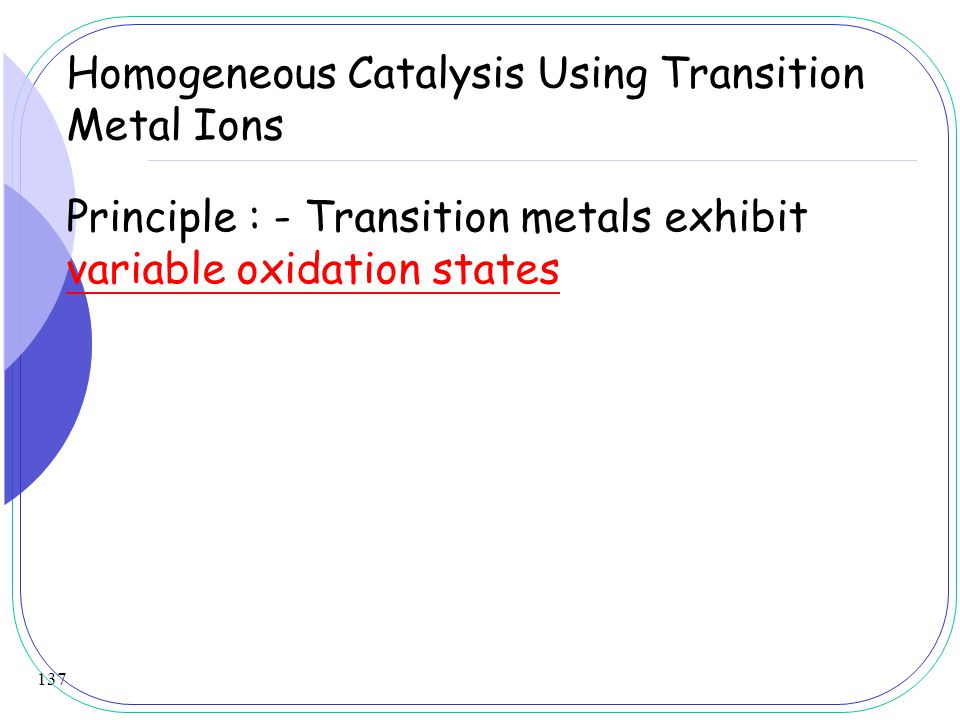 Homogeneous Catalysis Using Transition Metal Ions

Principle : - Transition metals exhibit variable oxidation states

137